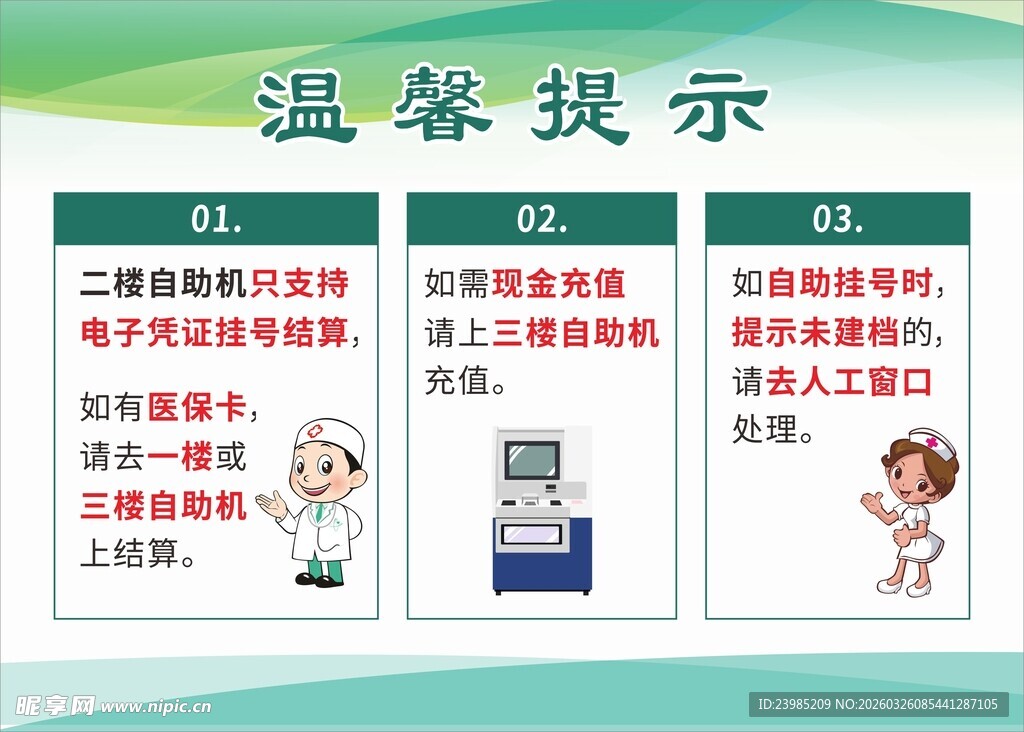 温馨提示

01.

二楼自助机只支持电子凭证挂号结算，

如有医保卡，请去一楼或三楼自助机上结算。

02.

如需现金充值请上三楼自助机充值。

03.

如自助挂号时，提示未建档的，请去人工窗口处理。

昵享网 www.nipic.cn

ID:23985209 NO:20260326085441287105